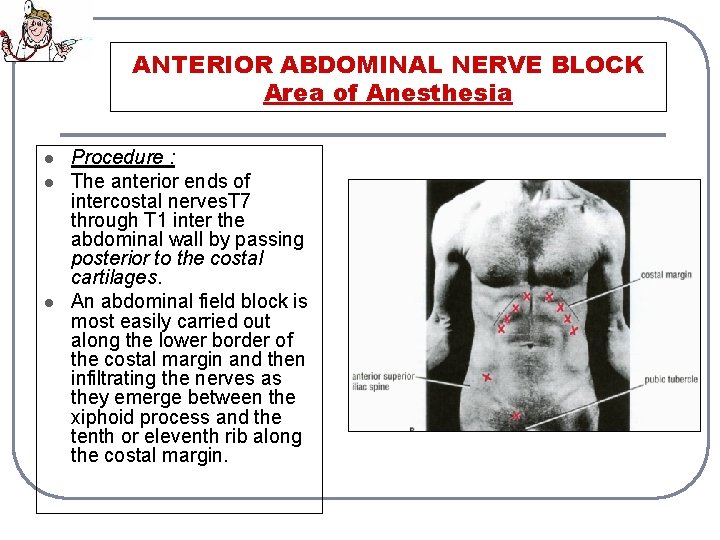 ANTERIOR ABDOMINAL NERVE BLOCK
Area of Anesthesia

- Procedure :
- The anterior ends of intercostal nervesT7 through T1 inter the abdominal wall by passing posterior to the costal cartilages.
- An abdominal field block is most easily carried out along the lower border of the costal margin and then infiltrating the nerves as they emerge between the xiphoid process and the tenth or eleventh rib along the costal margin.

costal margin
anterior superior iliac spine
pubic tubercle